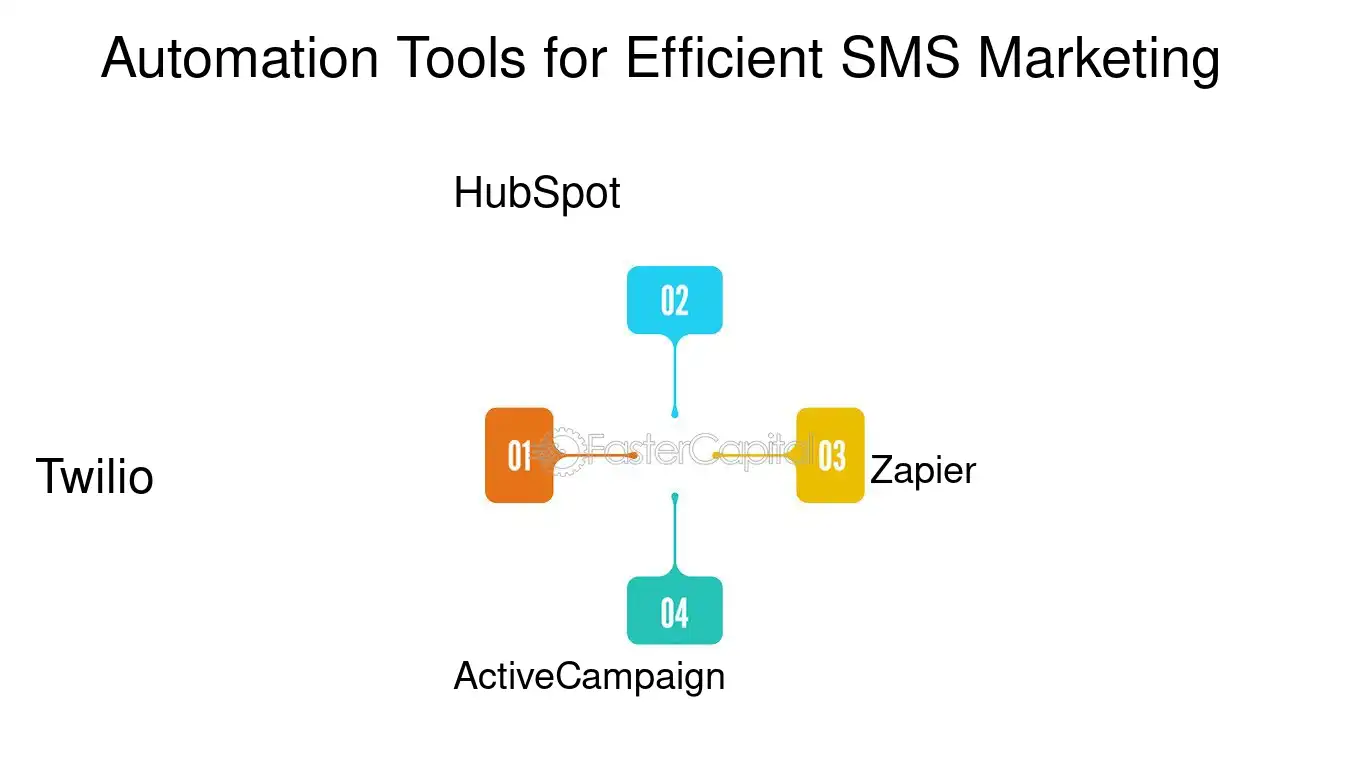 Automation Tools for Efficient SMS Marketing

HubSpot

02

Twilio

01

FasterCapital

03

Zapier

04

ActiveCampaign